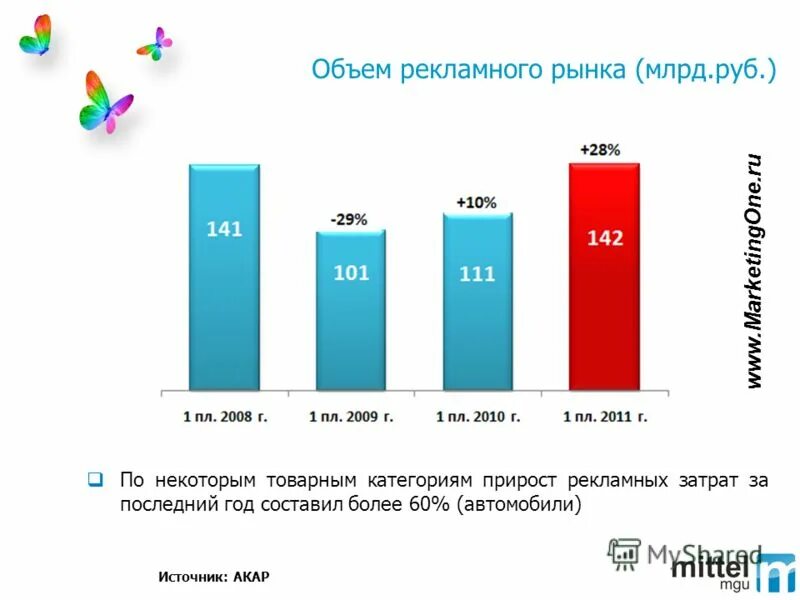 Объем рекламного рынка (млрд.руб.)

141

-29%

101

+10%

111

+28%

142

1 пл. 2008 г.

1 пл. 2009 г.

1 пл. 2010 г.

1 пл. 2011 г.

www.MarketingOne.ru

По некоторым товарным категориям прирост рекламных затрат за последний год составил более 60% (автомобили)

Источник: АКАР

MyShared

mittel
mgu